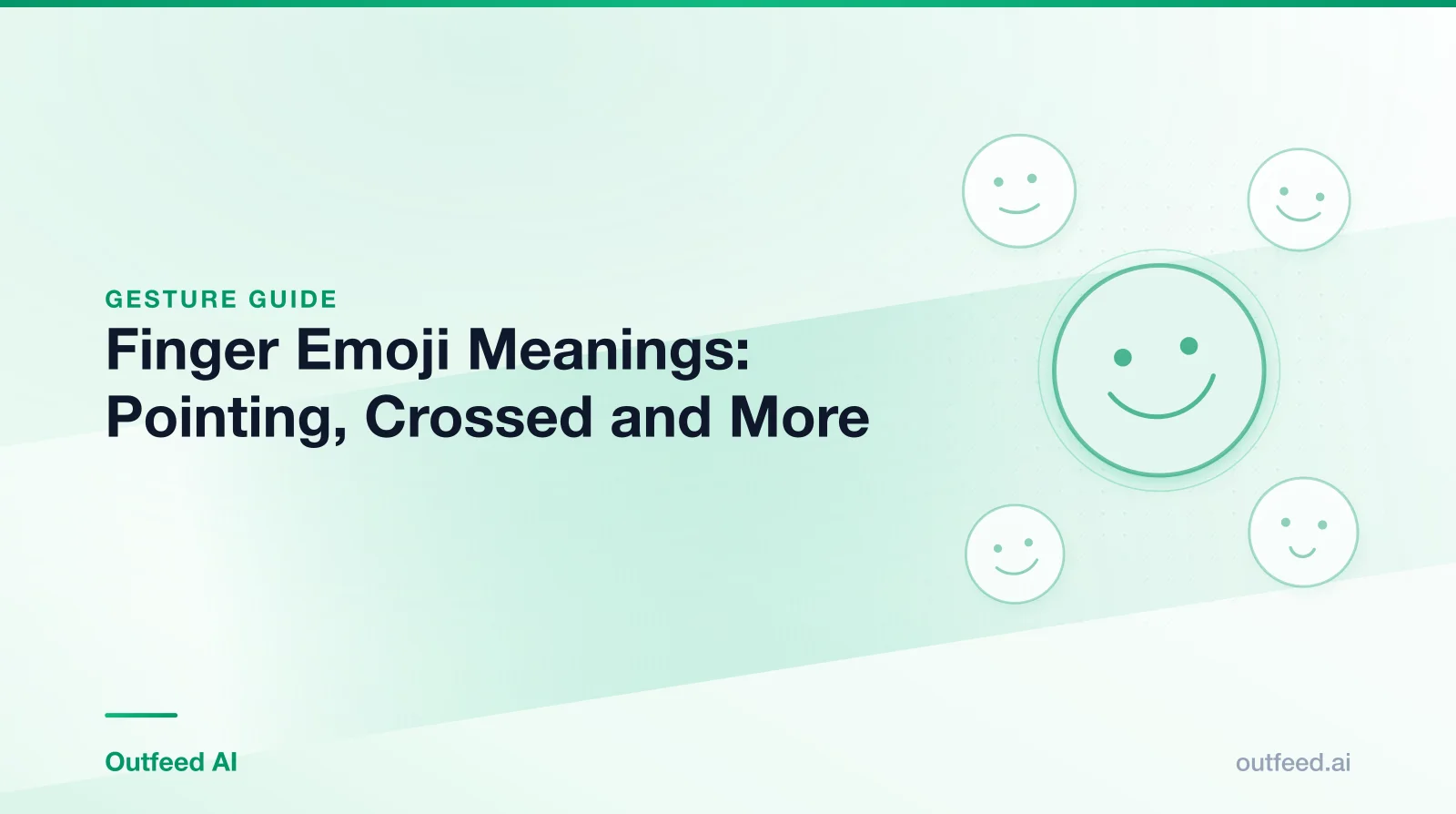 GESTURE GUIDE

Finger Emoji Meanings: Pointing, Crossed and More

Outfeed AI

outfeed.ai